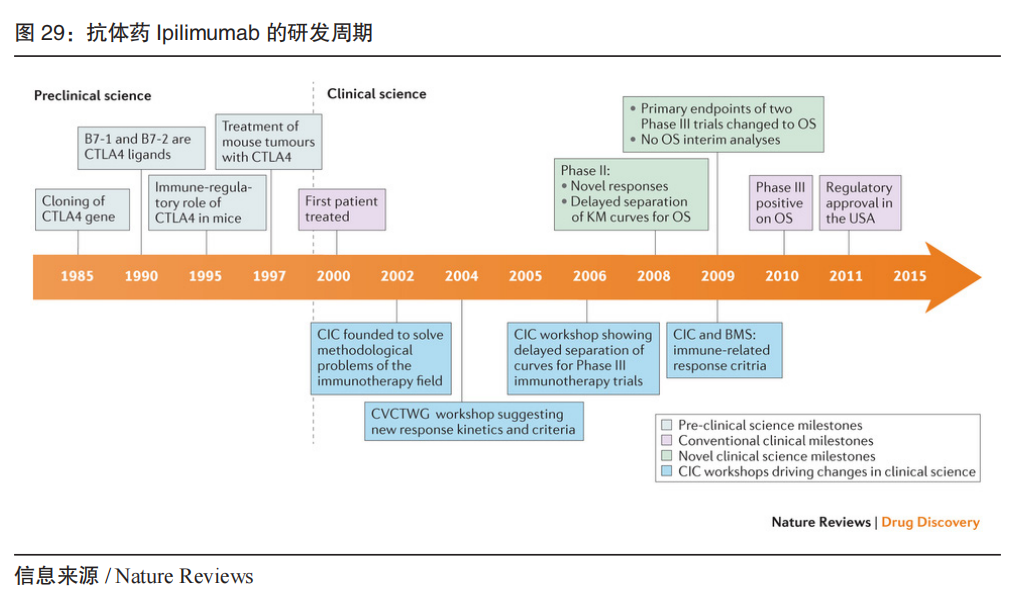 图 29：抗体药 Ipilimumab 的研发周期

Preclinical science

Clinical science

Cloning of CTLA4 gene

B7-1 and B7-2 are CTLA4 ligands

Immune-regulatory role of CTLA4 in mice

Treatment of mouse tumours with CTLA4

First patient treated

Phase II:
• Novel responses
• Delayed separation of KM curves for OS

• Primary endpoints of two Phase III trials changed to OS
• No OS interim analyses

Phase III positive on OS

Regulatory approval in the USA

1985 1990 1995 1997 2000 2002 2004 2005 2006 2008 2009 2010 2011 2015

CIC founded to solve methodological problems of the immunotherapy field

CVCTWG workshop suggesting new response kinetics and criteria

CIC workshop showing delayed separation of curves for Phase III immunotherapy trials

CIC and BMS: immune-related response critria

Pre-clinical science milestones
Conventional clinical milestones
Novel clinical science milestones
CIC workshops driving changes in clinical science

Nature Reviews | Drug Discovery

信息来源 / Nature Reviews